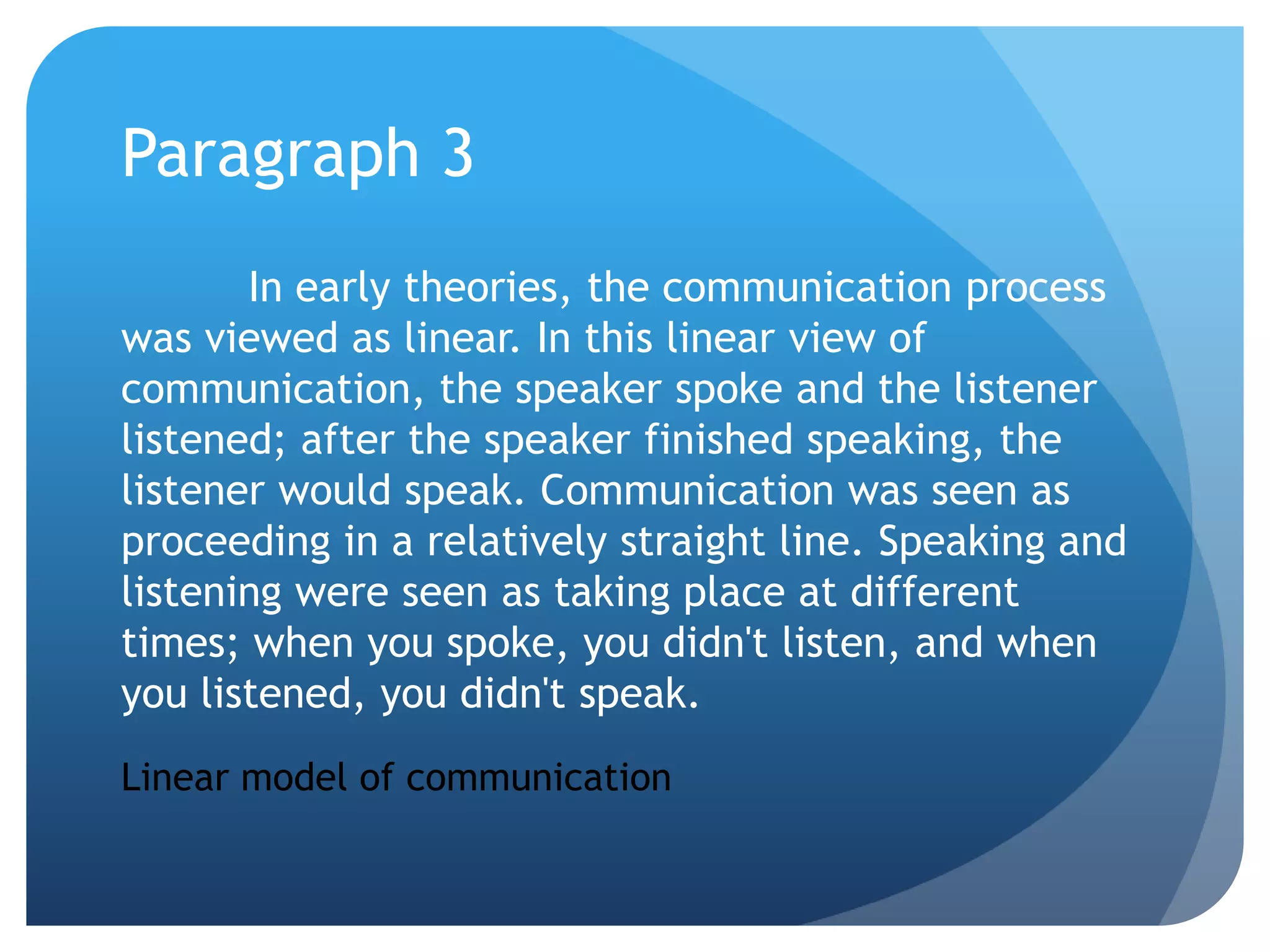 Paragraph 3

In early theories, the communication process was viewed as linear. In this linear view of communication, the speaker spoke and the listener listened; after the speaker finished speaking, the listener would speak. Communication was seen as proceeding in a relatively straight line. Speaking and listening were seen as taking place at different times; when you spoke, you didn't listen, and when you listened, you didn't speak.

Linear model of communication